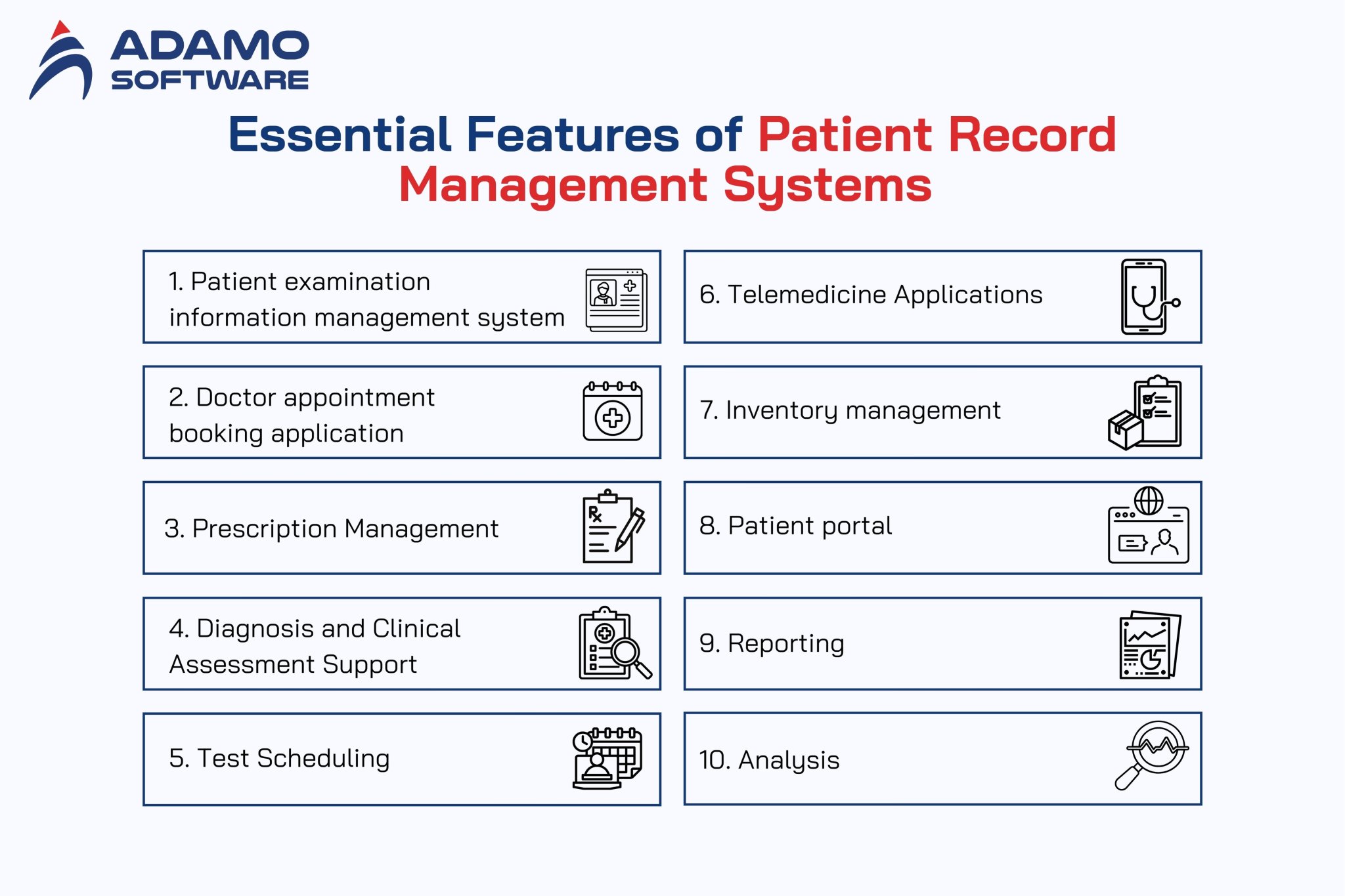 ADAMO SOFTWARE

Essential Features of Patient Record Management Systems

1. Patient examination information management system

2. Doctor appointment booking application

3. Prescription Management

4. Diagnosis and Clinical Assessment Support

5. Test Scheduling

6. Telemedicine Applications

7. Inventory management

8. Patient portal

9. Reporting

10. Analysis